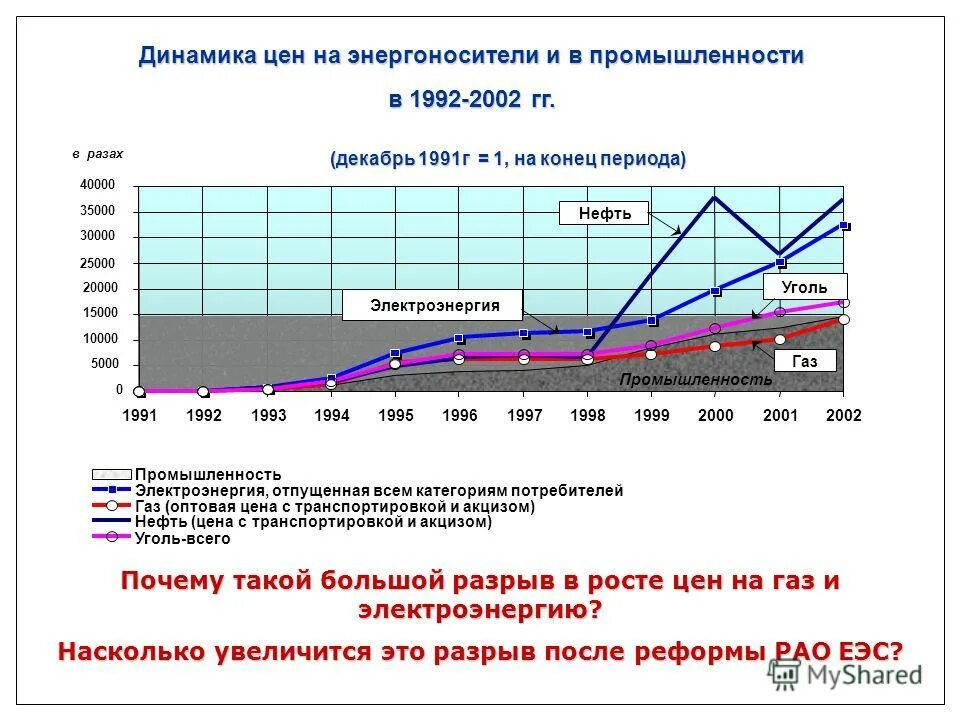 Динамика цен на энергоносители и в промышленности

в 1992-2002 гг.

в разах

(декабрь 1991г = 1, на конец периода)

40000
35000
30000
25000
20000
15000
10000
5000
0

Нефть

Уголь

Электроэнергия

Газ

Промышленность

1991 1992 1993 1994 1995 1996 1997 1998 1999 2000 2001 2002

Промышленность
Электроэнергия, отпущенная всем категориям потребителей
Газ (оптовая цена с транспортировкой и акцизом)
Нефть (цена с транспортировкой и акцизом)
Уголь-всего

Почему такой большой разрыв в росте цен на газ и электроэнергию?

Насколько увеличится это разрыв после реформы РАО ЕЭС?

MyShared